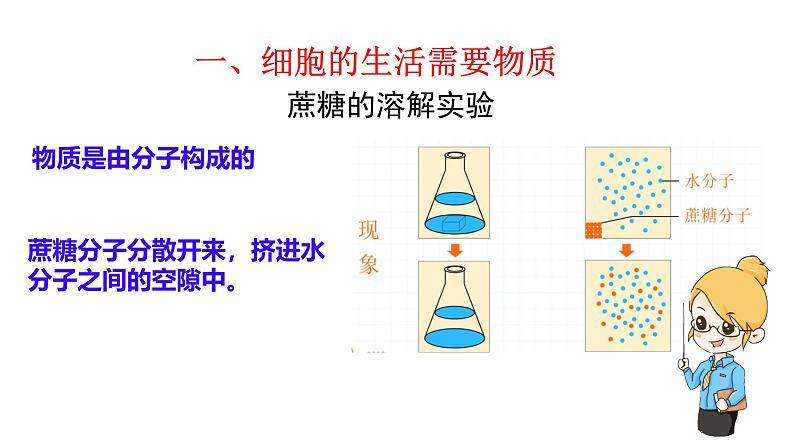 一、细胞的生活需要物质

蔗糖的溶解实验

物质是由分子构成的

蔗糖分子分散开来，挤进水分子之间的空隙中。

现象

水分子

蔗糖分子